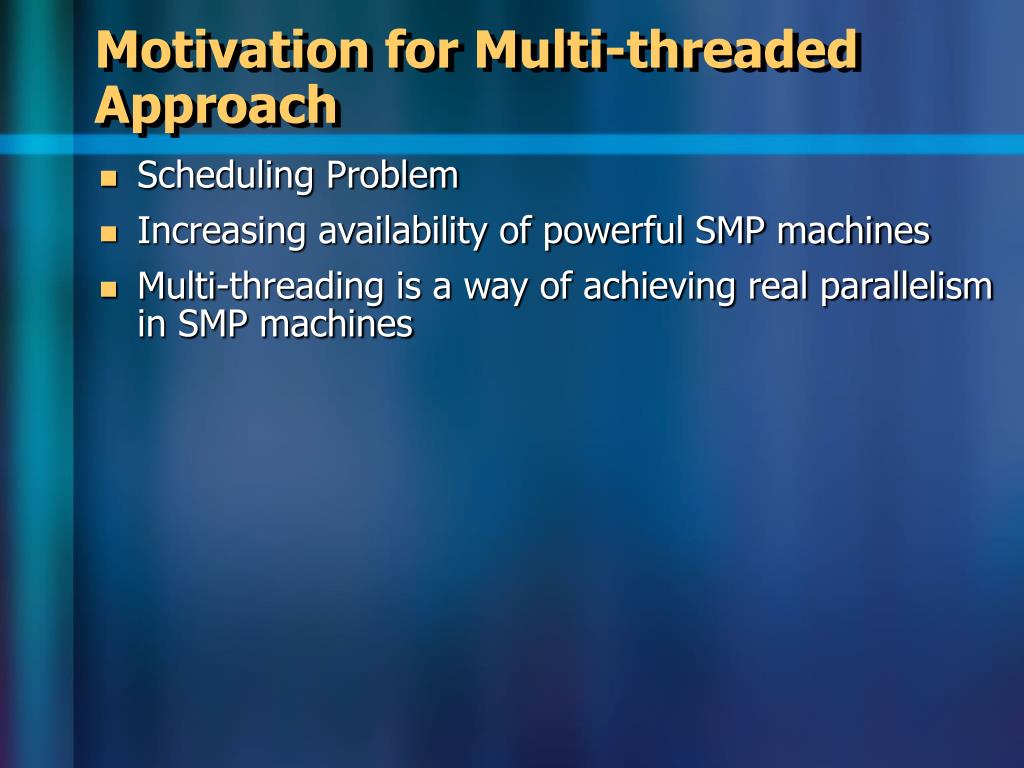 Motivation for Multi-threaded Approach

- Scheduling Problem
- Increasing availability of powerful SMP machines
- Multi-threading is a way of achieving real parallelism in SMP machines